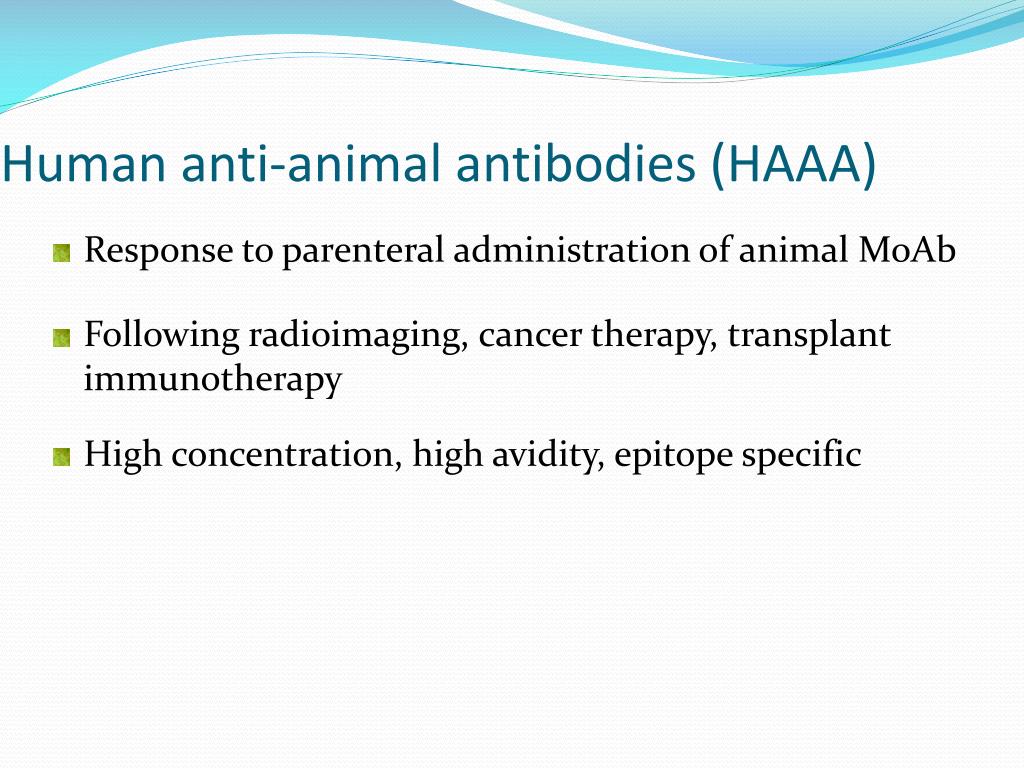 Human anti-animal antibodies (HAAA)

Response to parenteral administration of animal MoAb

Following radioimaging, cancer therapy, transplant immunotherapy

High concentration, high avidity, epitope specific